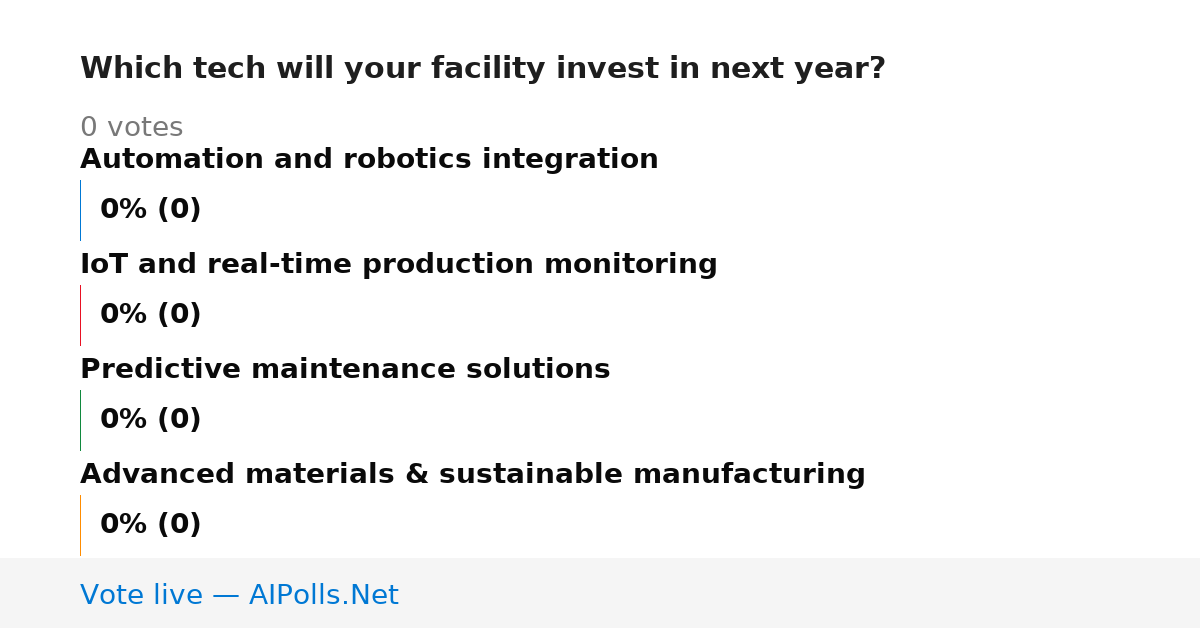 Which tech will your facility invest in next year?

0 votes

Automation and robotics integration

0% (0)

IoT and real-time production monitoring

0% (0)

Predictive maintenance solutions

0% (0)

Advanced materials & sustainable manufacturing

0% (0)

Vote live — AIPolls.Net